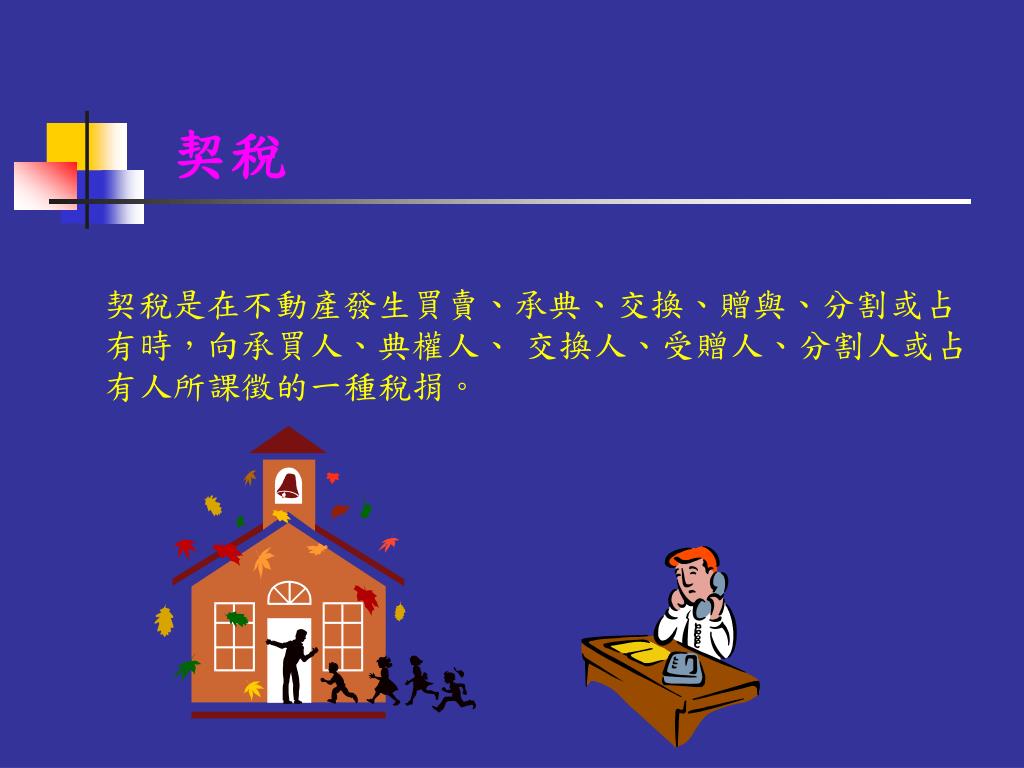 契稅

契稅是在不動產發生買賣、承典、交換、贈與、分割或占有時，向承買人、典權人、 交換人、受贈人、分割人或占有人所課徵的一種稅捐。